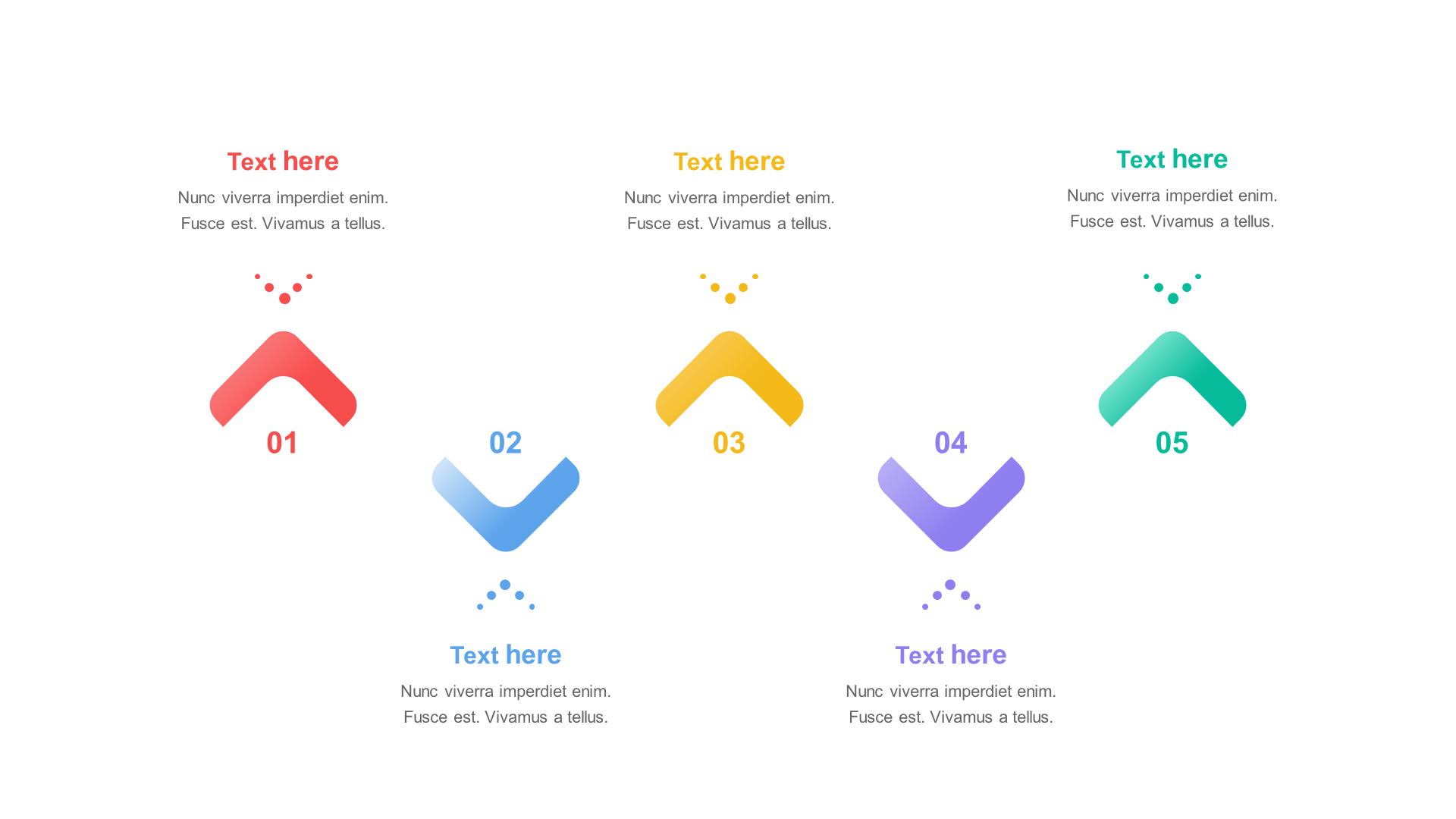 Text here
Nunc viverra imperdiet enim. Fusce est. Vivamus a tellus.

01

02

Text here
Nunc viverra imperdiet enim. Fusce est. Vivamus a tellus.

Text here
Nunc viverra imperdiet enim. Fusce est. Vivamus a tellus.

03

04

Text here
Nunc viverra imperdiet enim. Fusce est. Vivamus a tellus.

Text here
Nunc viverra imperdiet enim. Fusce est. Vivamus a tellus.

05